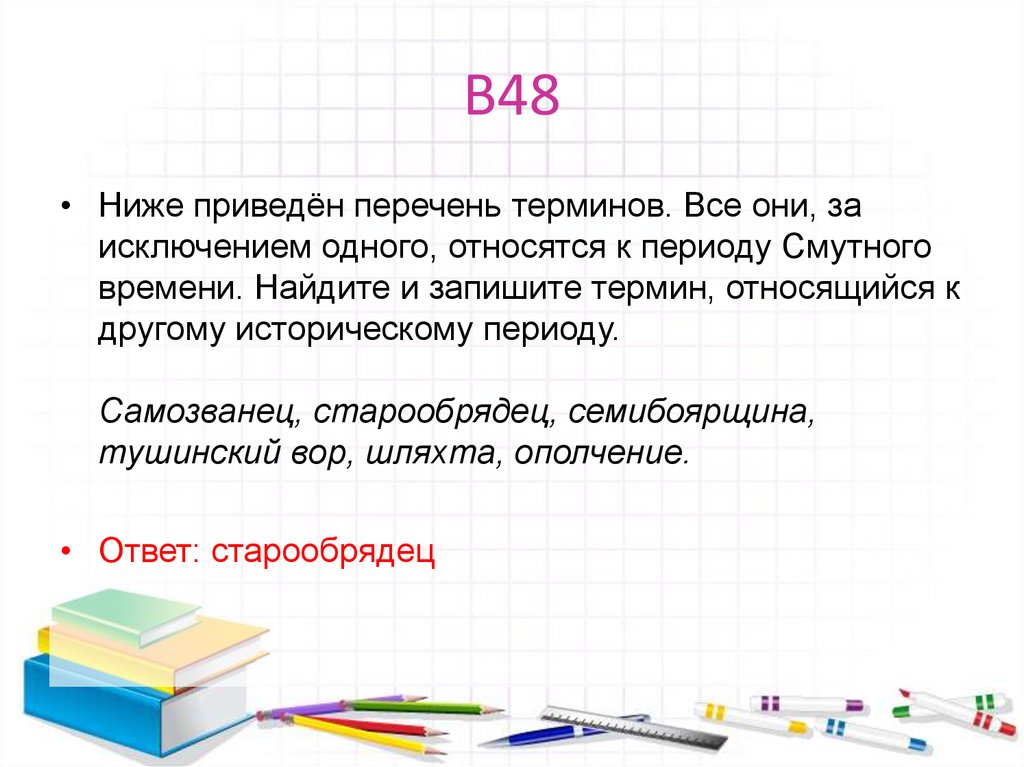 В48

• Ниже приведён перечень терминов. Все они, за исключением одного, относятся к периоду Смутного времени. Найдите и запишите термин, относящийся к другому историческому периоду.

Самозванец, старообрядец, семибоярщина, тушинский вор, шляхта, ополчение.

• Ответ: старообрядец